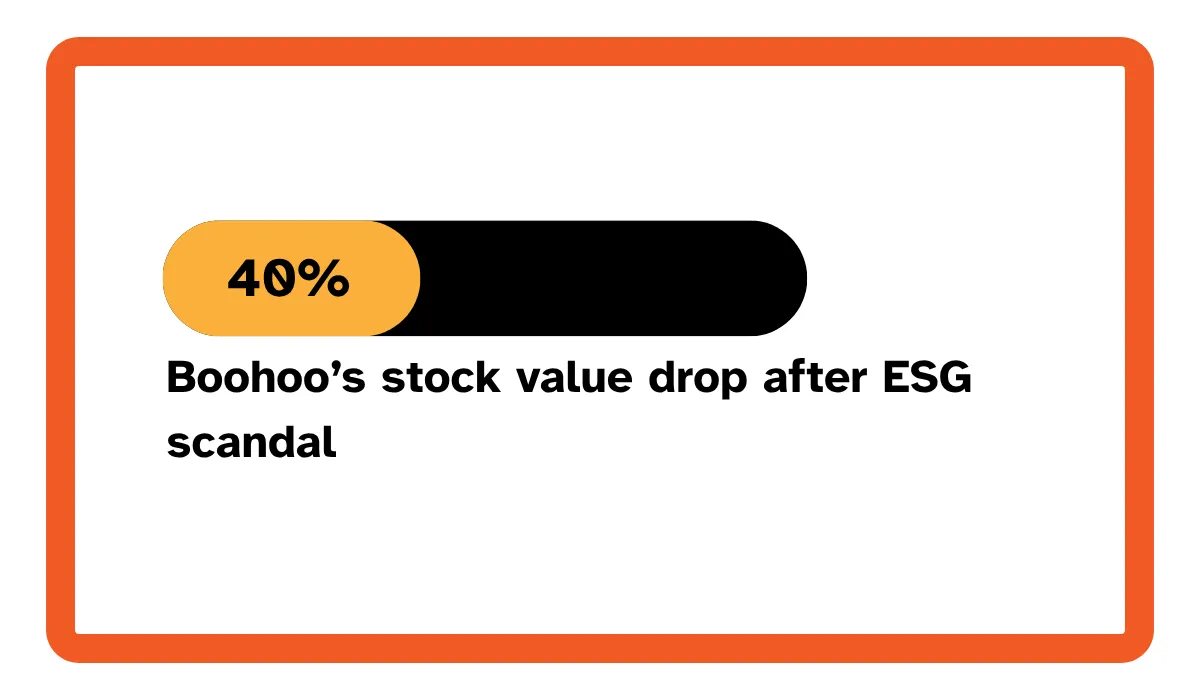 40%

Boohoo’s stock value drop after ESG scandal